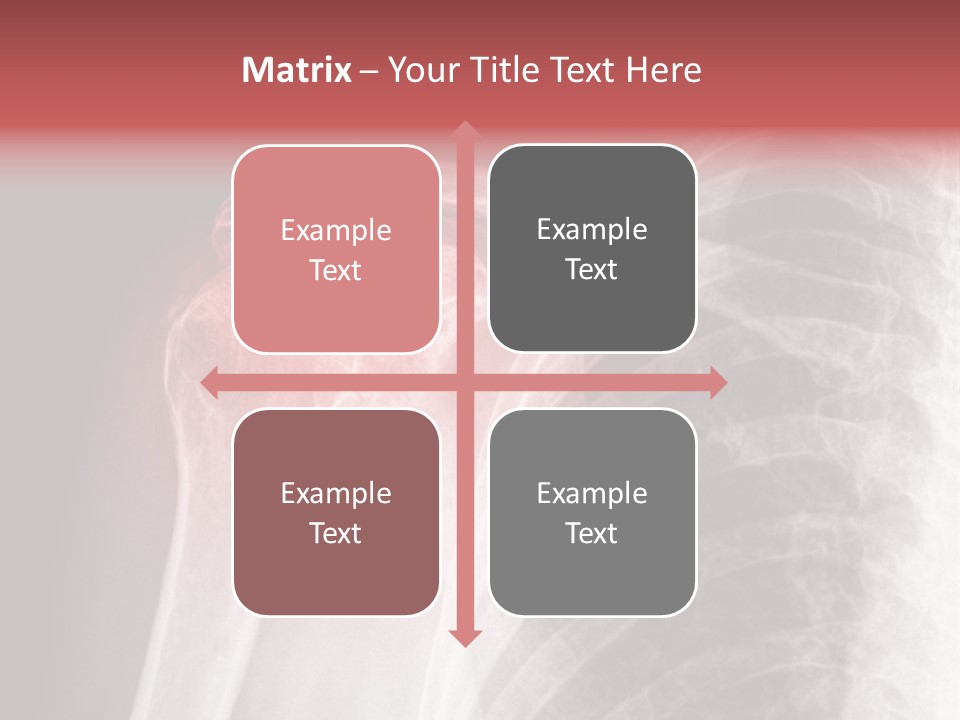 Matrix – Your Title Text Here

Example Text

Example Text

Example Text

Example Text